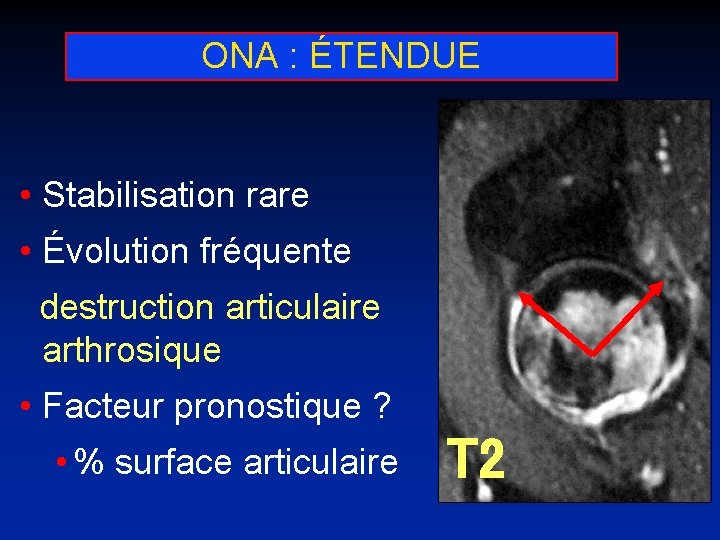 ONA : ÉTENDUE

• Stabilisation rare
• Évolution fréquente

destruction articulaire arthrosique

• Facteur pronostique ?
  • % surface articulaire

T2